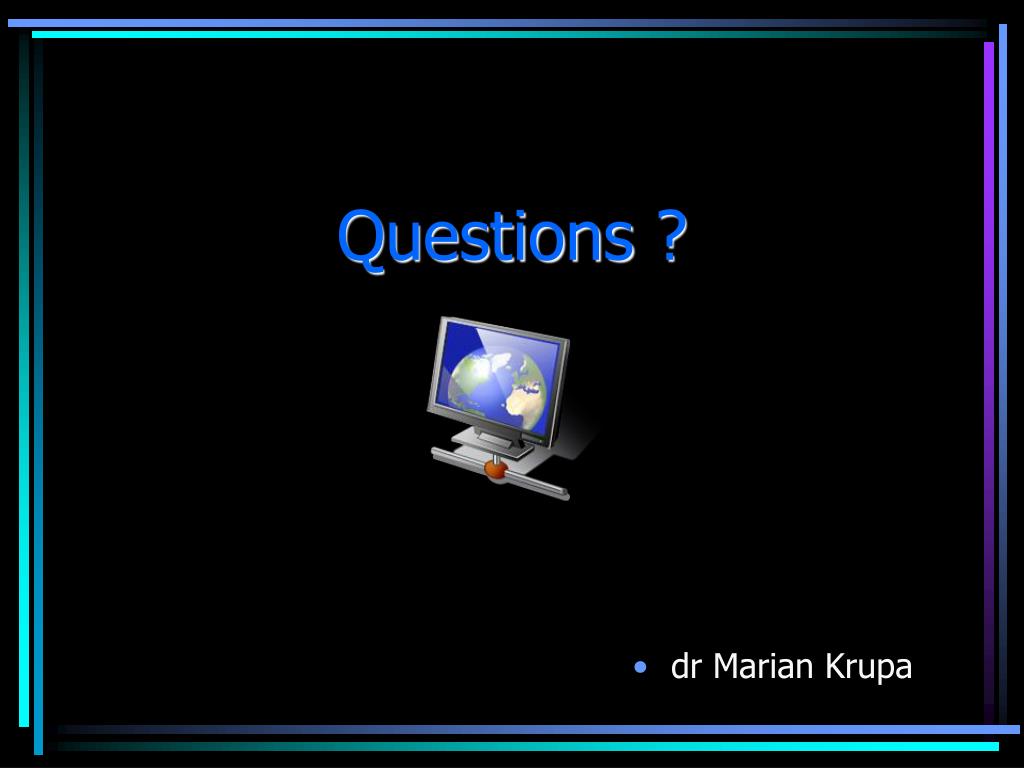 Questions ?

• dr Marian Krupa